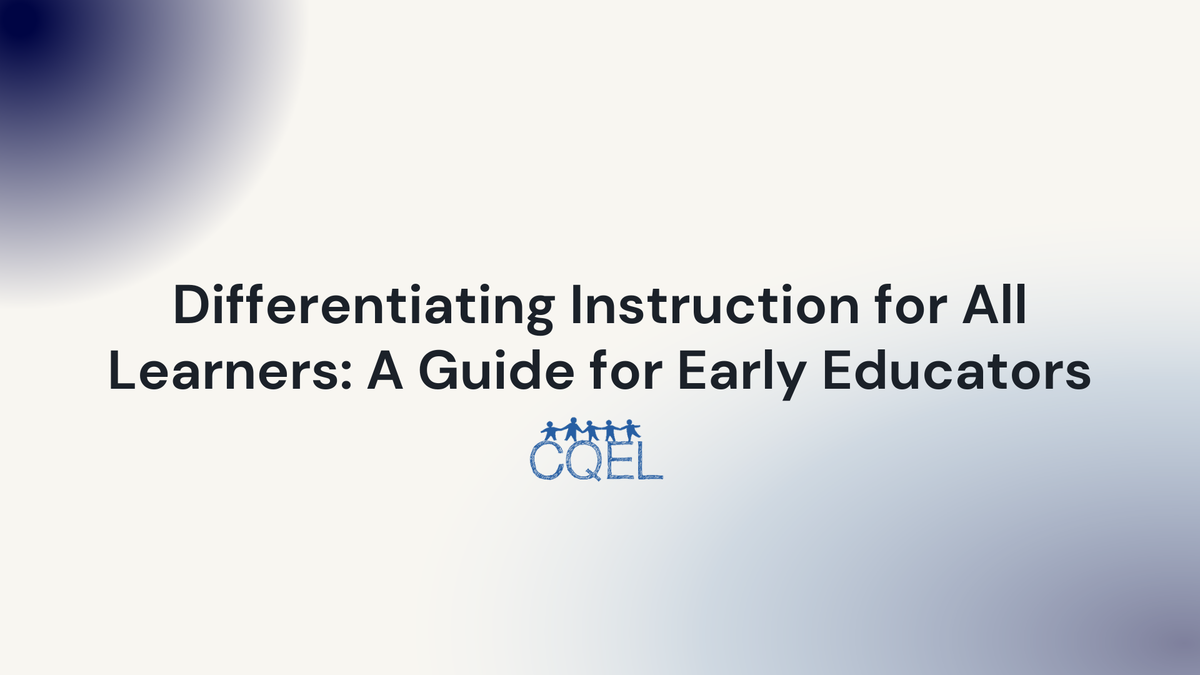 Differentiating Instruction for All Learners: A Guide for Early Educators

CQEL